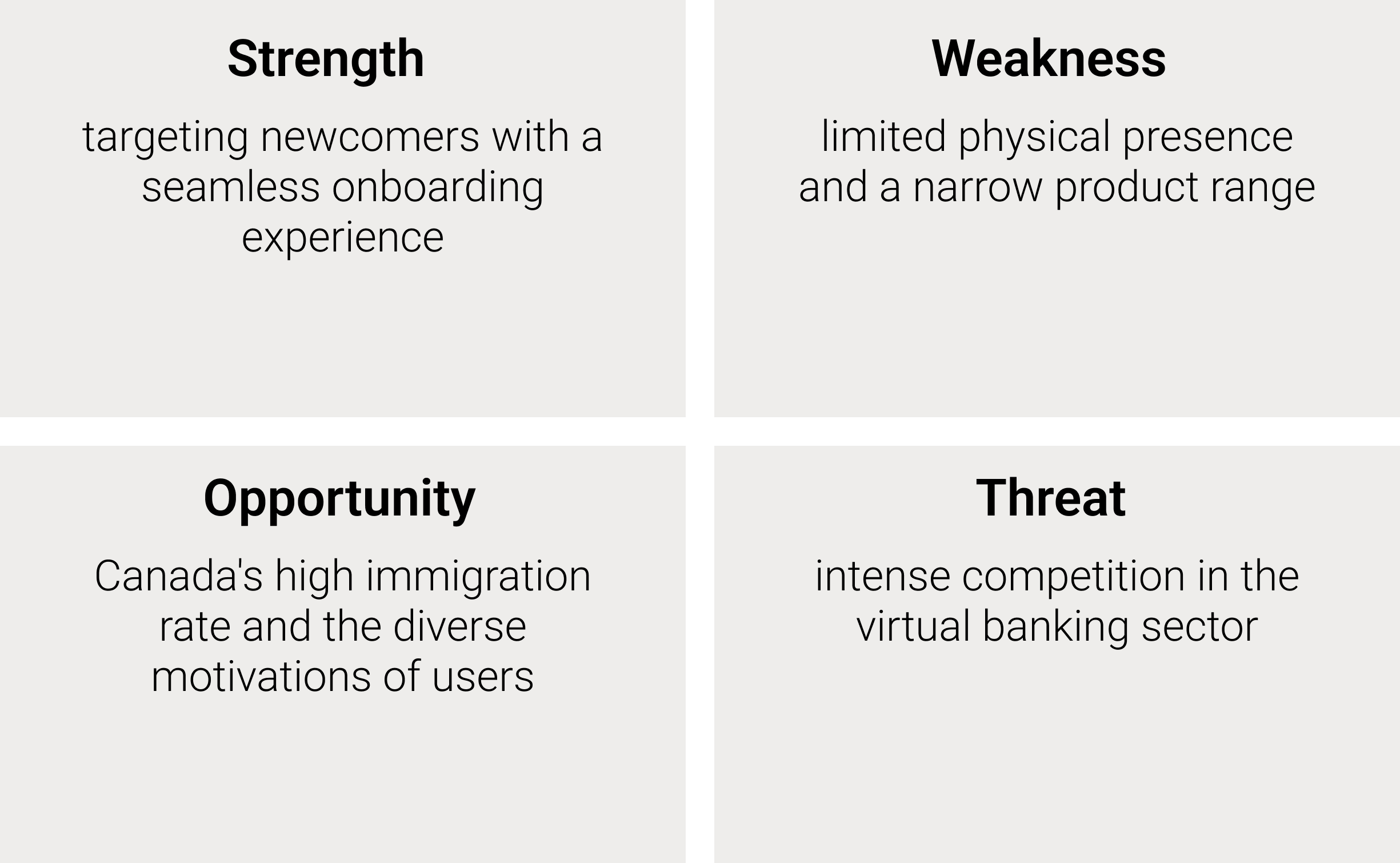 Strength

targeting newcomers with a seamless onboarding experience

Weakness

limited physical presence and a narrow product range

Opportunity

Canada's high immigration rate and the diverse motivations of users

Threat

intense competition in the virtual banking sector